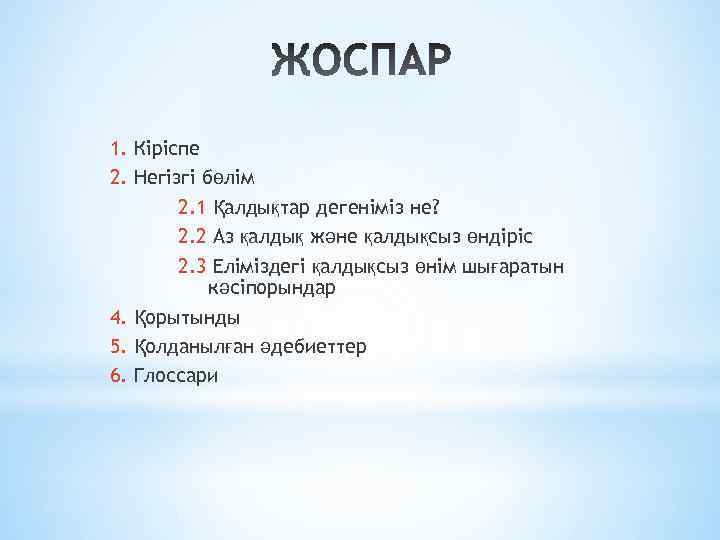 ЖОСПАР

1. Кіріспе
2. Негізгі бөлім
2.1 Қалдықтар дегеніміз не?
2.2 Аз қалдық және қалдықсыз өндіріс
2.3 Еліміздегі қалдықсыз өнім шығаратын кәсіпорындар
4. Қорытынды
5. Қолданылған әдебиеттер
6. Глоссари